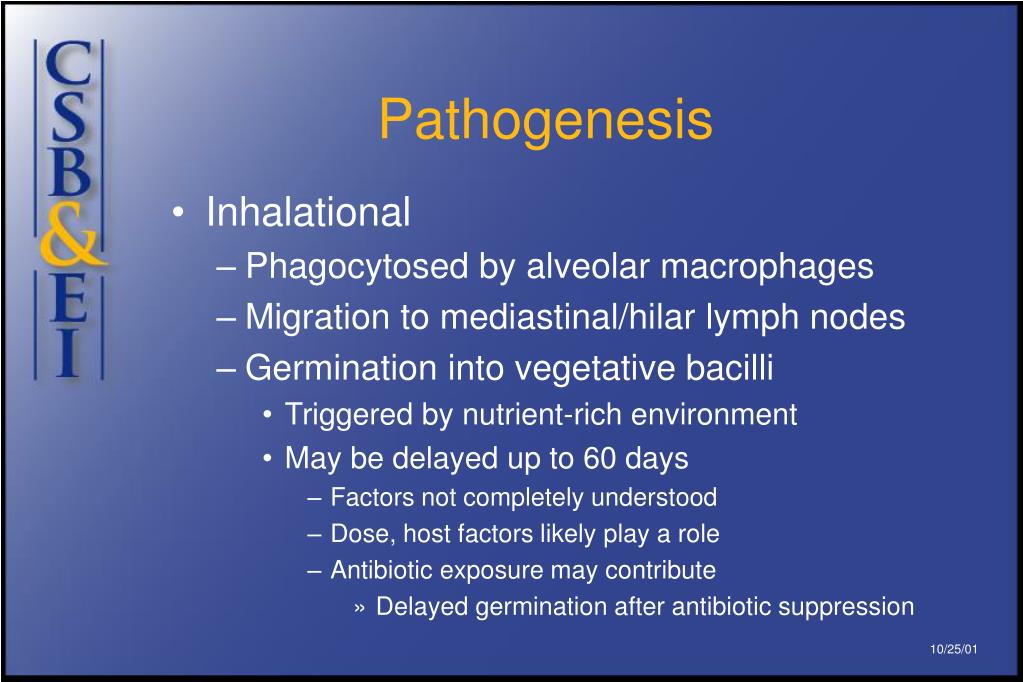 CSB&EI

Pathogenesis

• Inhalational
– Phagocytosed by alveolar macrophages
– Migration to mediastinal/hilar lymph nodes
– Germination into vegetative bacilli
• Triggered by nutrient-rich environment
• May be delayed up to 60 days
– Factors not completely understood
– Dose, host factors likely play a role
– Antibiotic exposure may contribute
» Delayed germination after antibiotic suppression

10/25/01